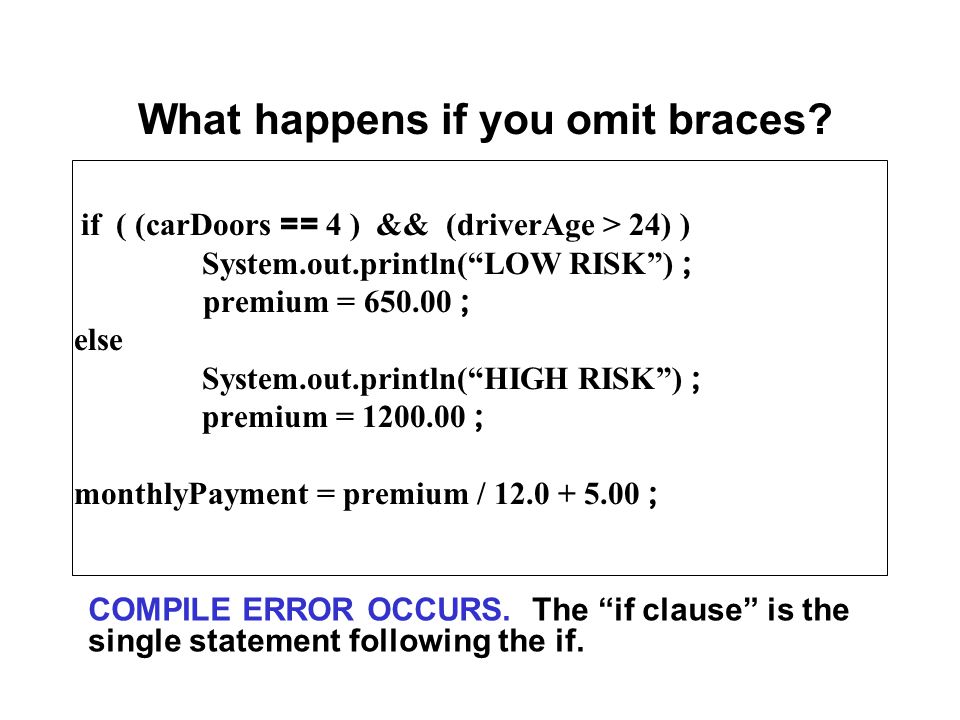 What happens if you omit braces?

if ( (carDoors == 4 ) && (driverAge > 24) )
System.out.println(“LOW RISK”) ;
premium = 650.00 ;
else
System.out.println(“HIGH RISK”) ;
premium = 1200.00 ;

monthlyPayment = premium / 12.0 + 5.00 ;

COMPILE ERROR OCCURS. The “if clause” is the single statement following the if.